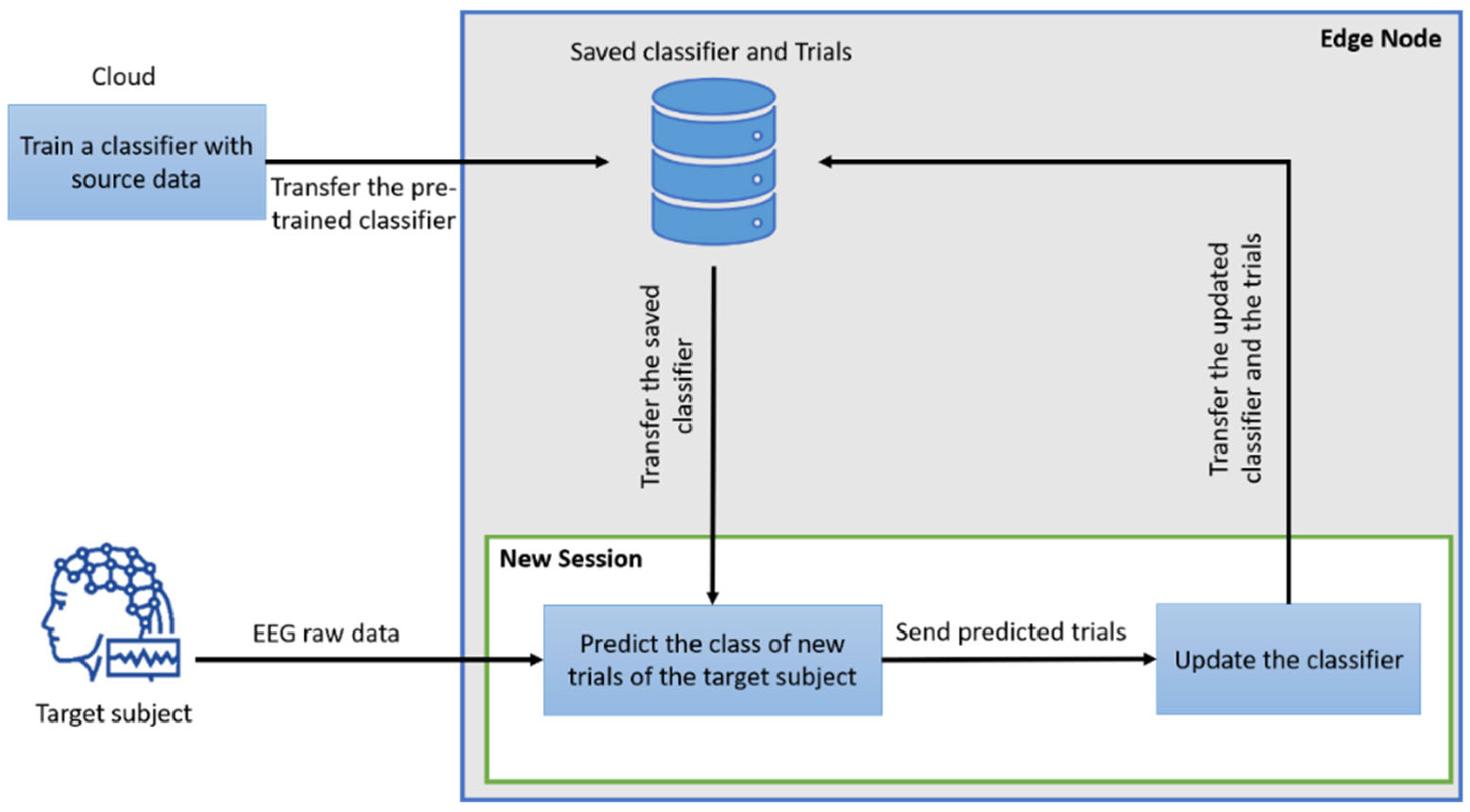 Cloud

Train a classifier with source data

Transfer the pre-trained classifier

Edge Node

Saved classifier and Trials

Transfer the saved classifier

Transfer the updated classifier and the trials

New Session

Target subject

EEG raw data

Predict the class of new trials of the target subject

Send predicted trials

Update the classifier